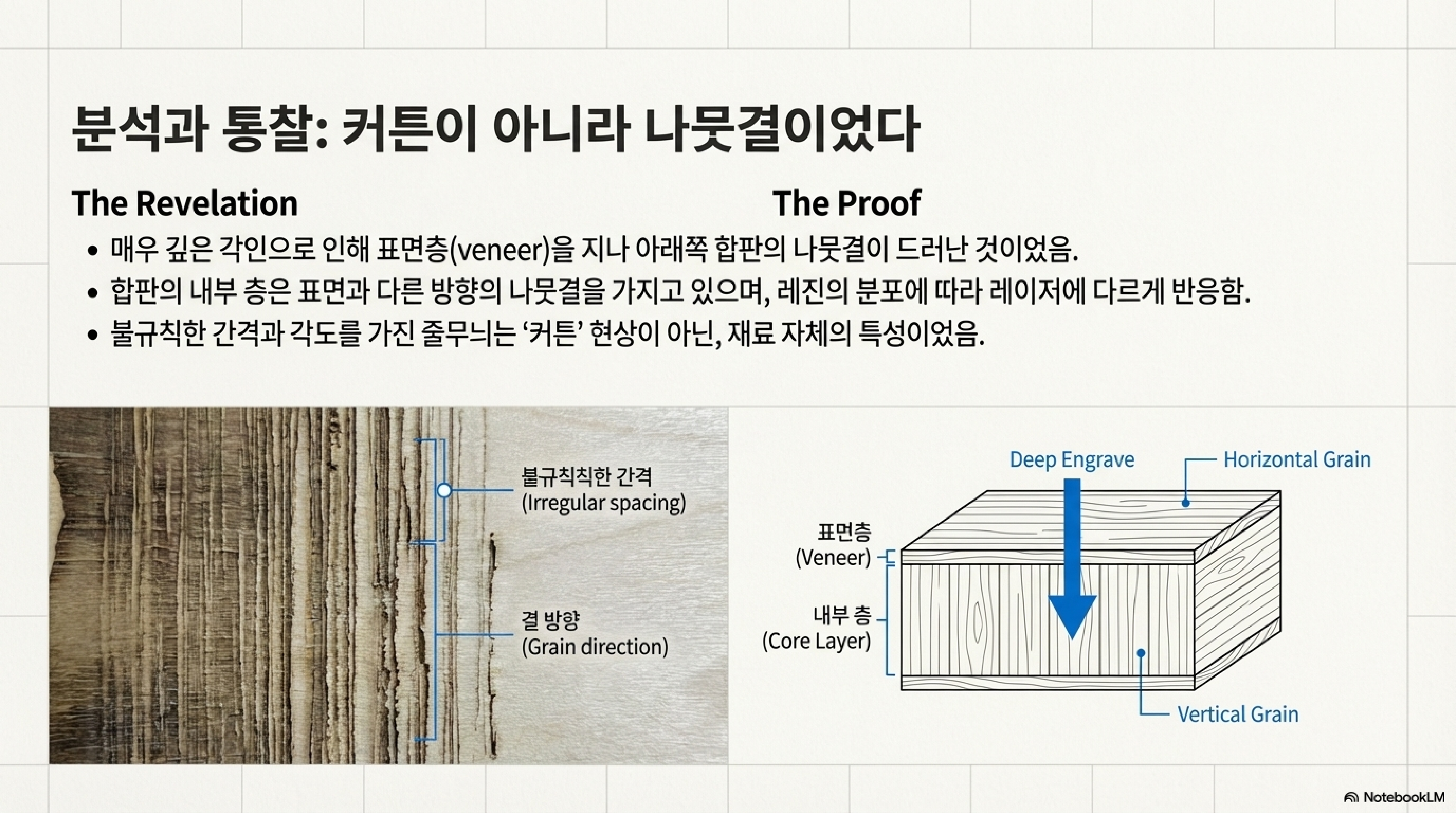 분석과 통찰: 커튼이 아니라 나뭇결이었다

The Revelation

The Proof

• 매우 깊은 각인으로 인해 표면층(veneer)을 지나 아래쪽 합판의 나뭇결이 드러난 것이었음.
• 합판의 내부 층은 표면과 다른 방향의 나뭇결을 가지고 있으며, 레진의 분포에 따라 레이저에 다르게 반응함.
• 불규칙한 간격과 각도를 가진 줄무늬는 '커튼' 현상이 아닌, 재료 자체의 특성이었음.

블규칙칙한 간격
(Irregular spacing)

결 방향
(Grain direction)

Deep Engrave

Horizontal Grain

표면층
(Veneer)

내부 층
(Core Layer)

Vertical Grain

NotebookLM